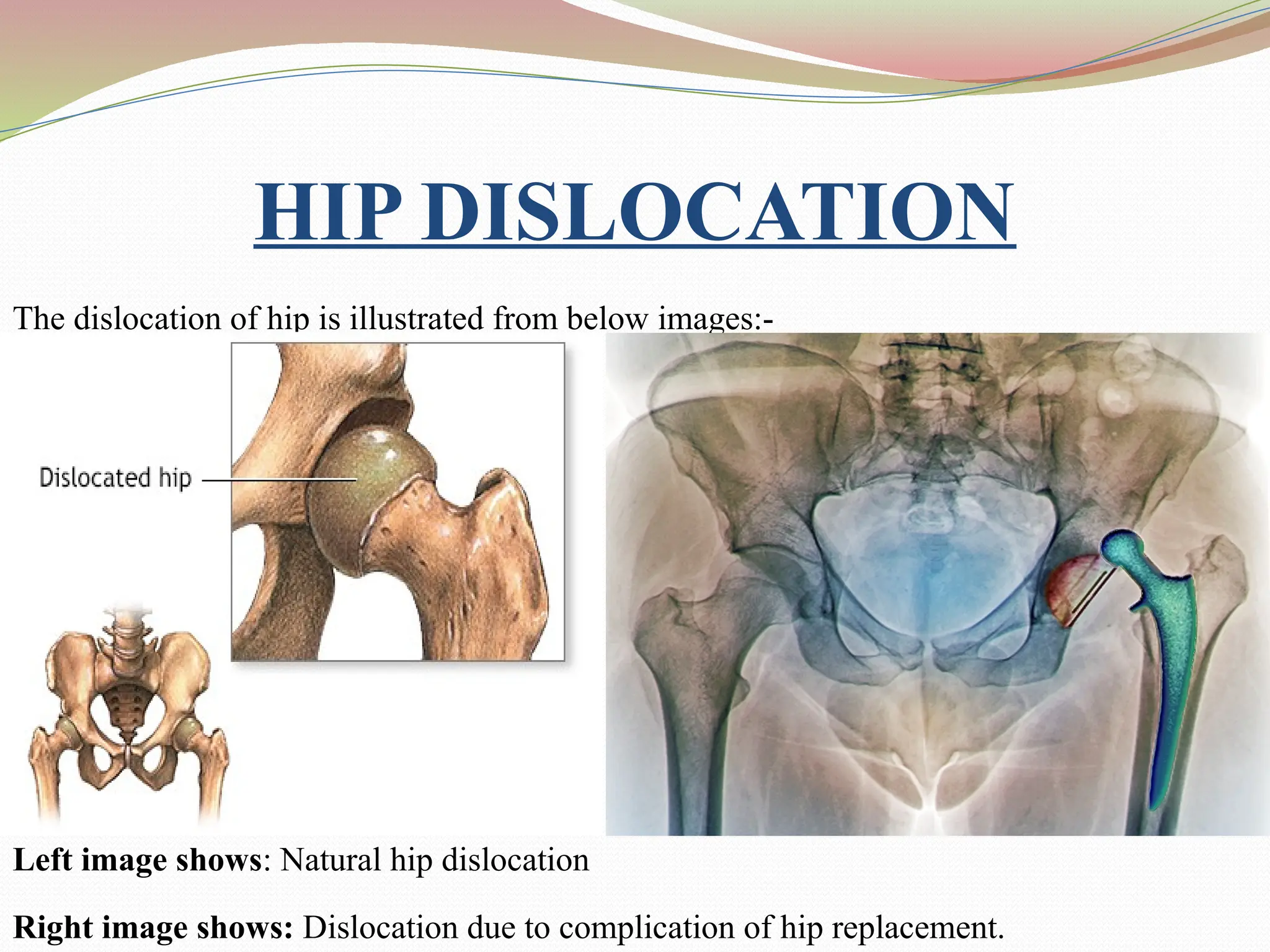 HIP DISLOCATION

The dislocation of hip is illustrated from below images:-

Dislocated hip

Left image shows: Natural hip dislocation

Right image shows: Dislocation due to complication of hip replacement.